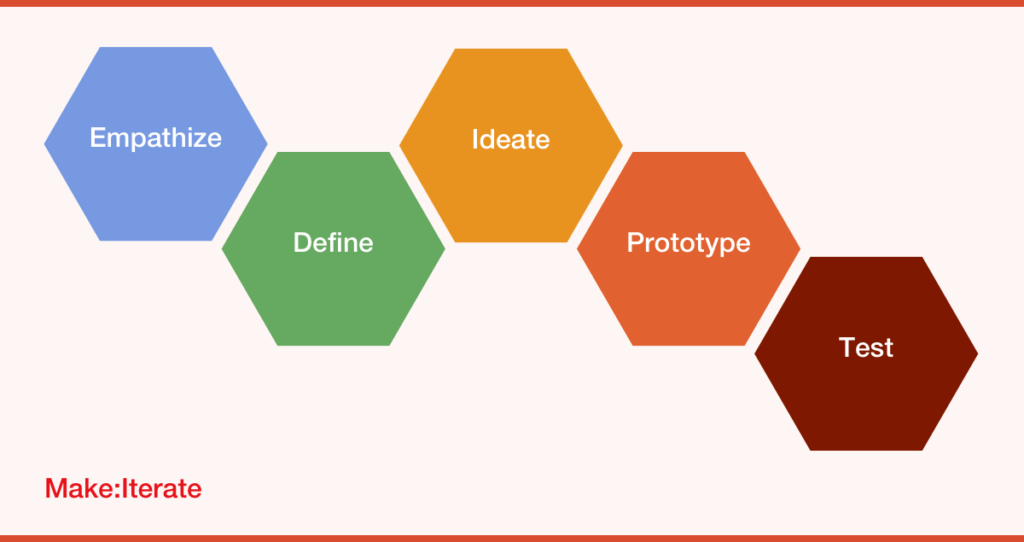 Empathize

Define

Ideate

Prototype

Test

Make:Iterate